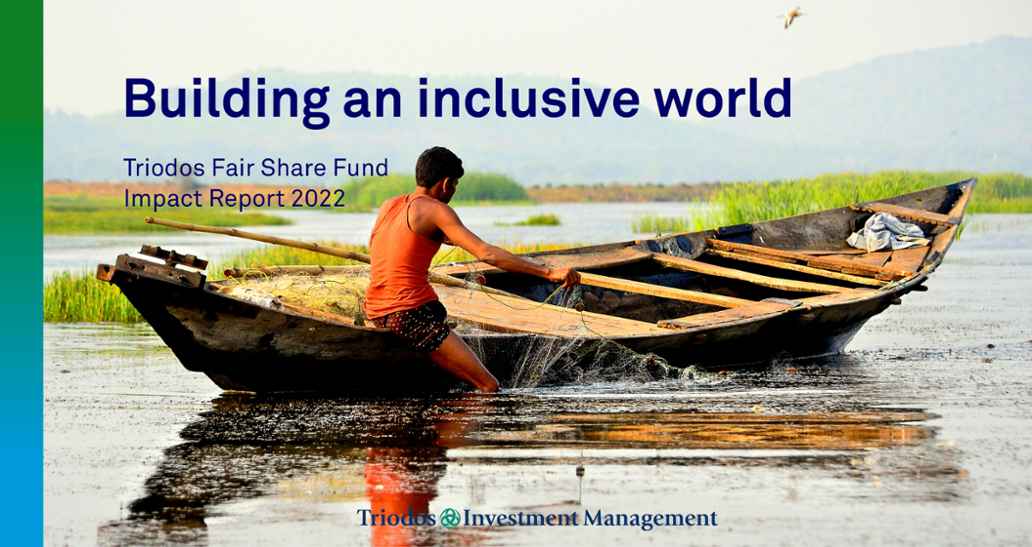 Building an inclusive world

Triodos Fair Share Fund
Impact Report 2022

Triodos Investment Management